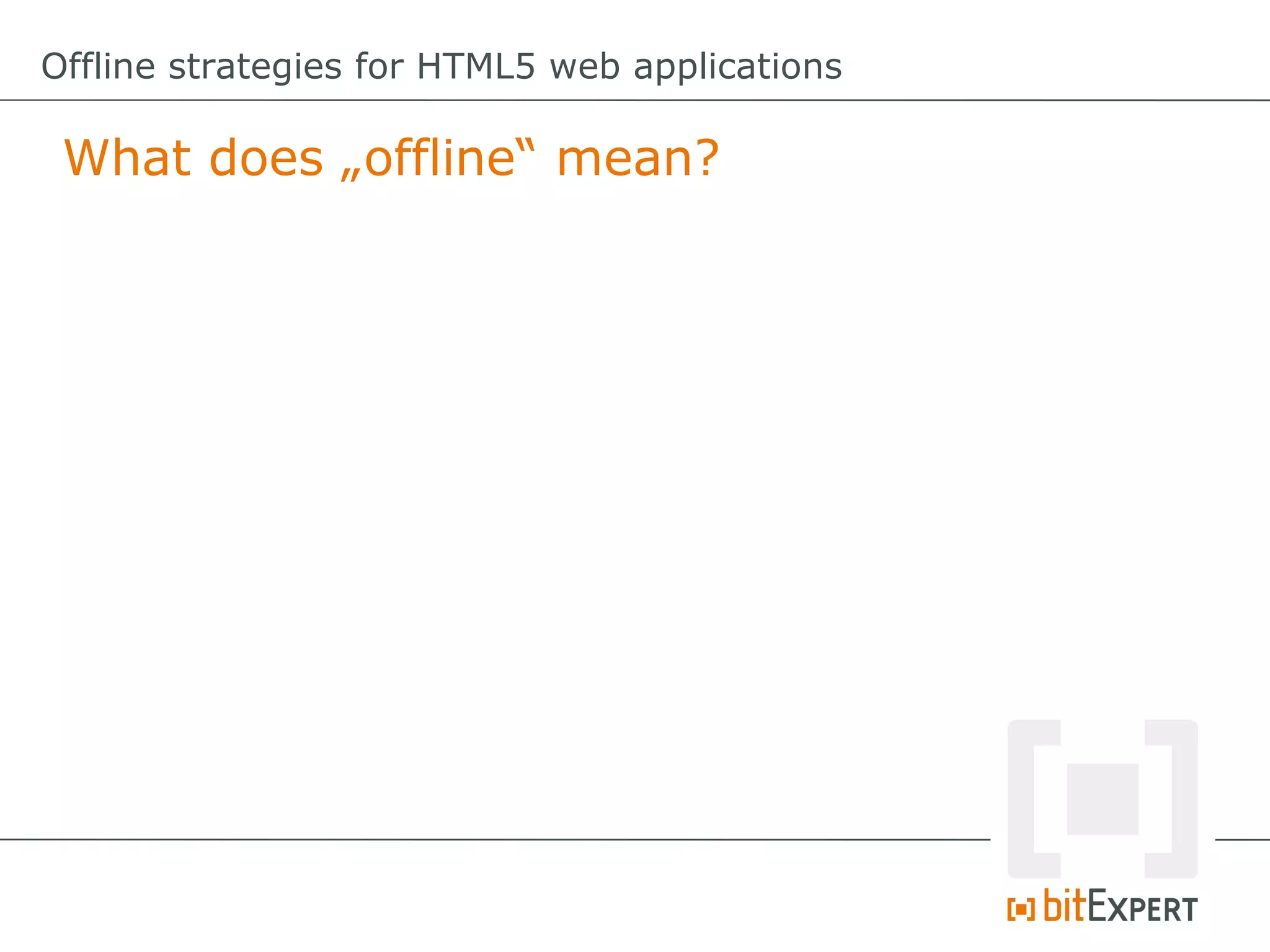 Offline strategies for HTML5 web applications

What does „offline“ mean?

bitEXPERT